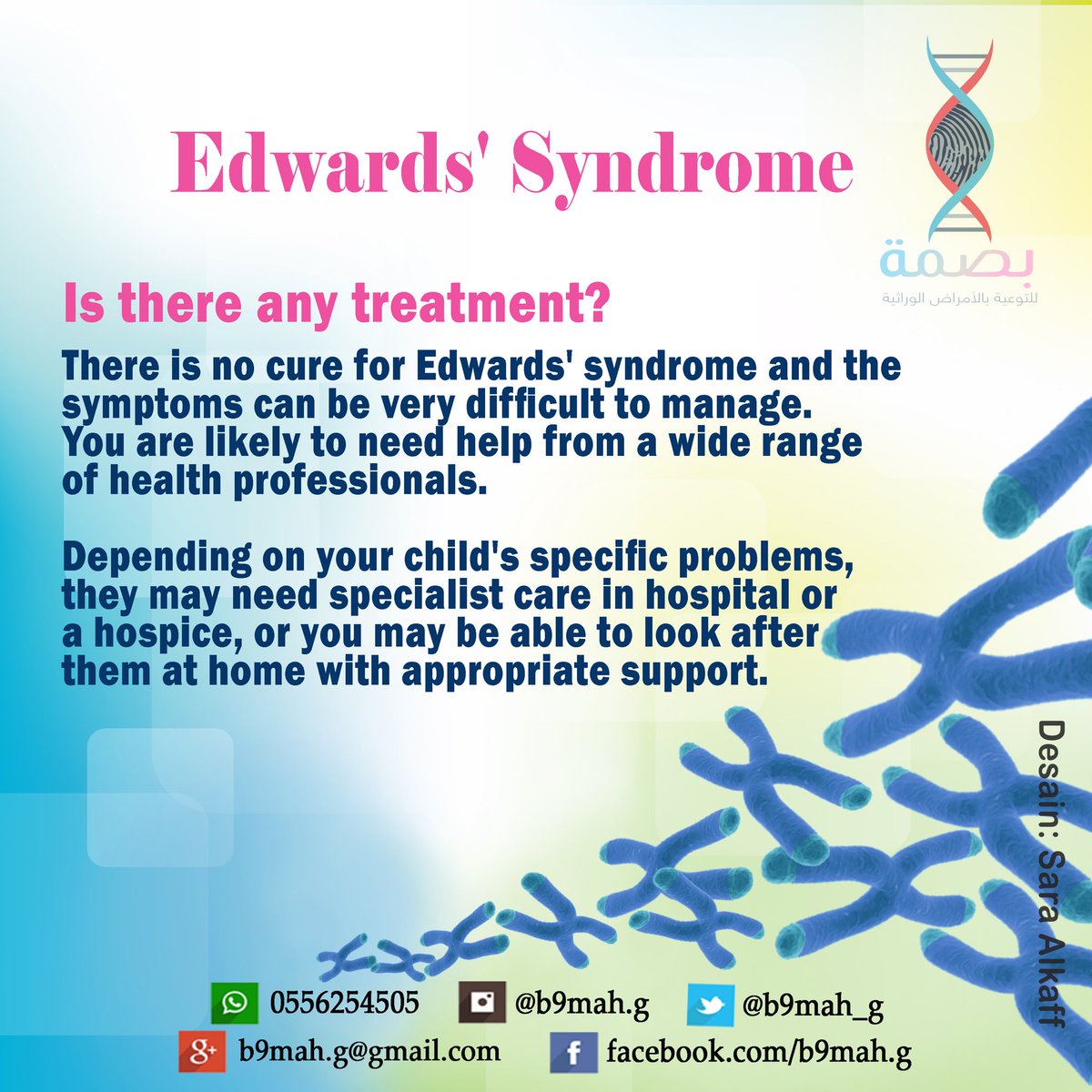 Edwards' Syndrome

بصمة
للتوعية بالأمراض الوراثية

Is there any treatment?

There is no cure for Edwards' syndrome and the symptoms can be very difficult to manage. You are likely to need help from a wide range of health professionals.

Depending on your child's specific problems, they may need specialist care in hospital or a hospice, or you may be able to look after them at home with appropriate support.

Desain: Sara Alkaff

0556254505 @b9mah.g @b9mah_g
b9mah.g@gmail.com facebook.com/b9mah.g